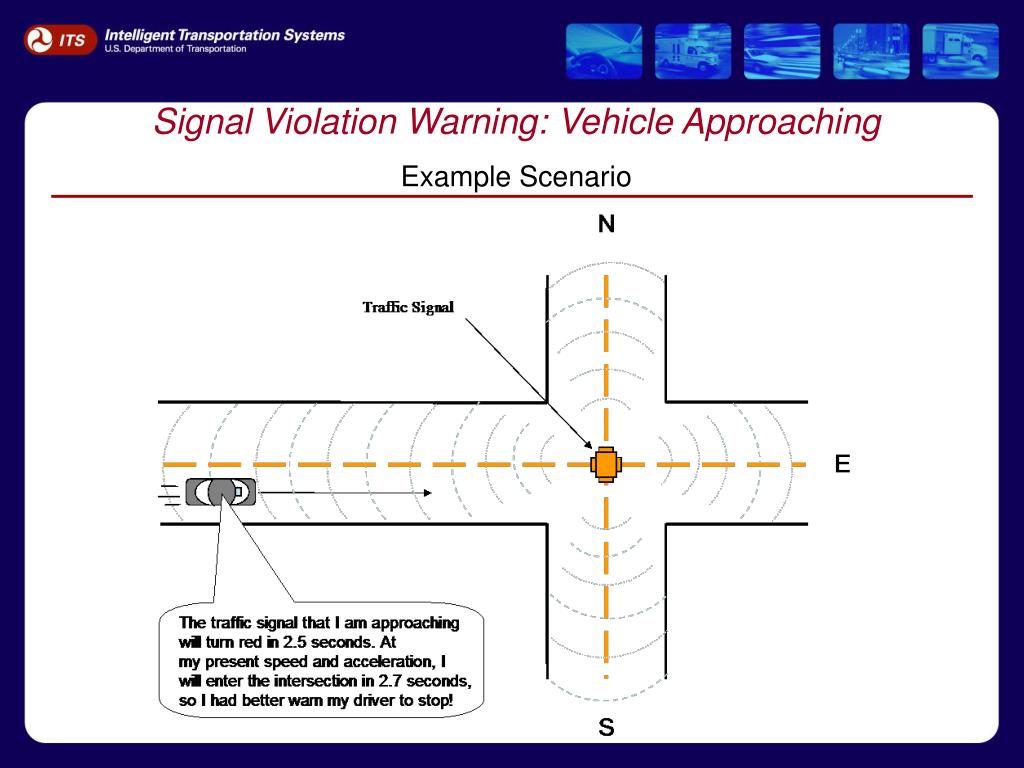 ITS Intelligent Transportation Systems
U.S. Department of Transportation

Signal Violation Warning: Vehicle Approaching

Example Scenario

N

Traffic Signal

E

The traffic signal that I am approaching will turn red in 2.5 seconds. At my present speed and acceleration, I will enter the intersection in 2.7 seconds, so I had better warn my driver to stop!

S